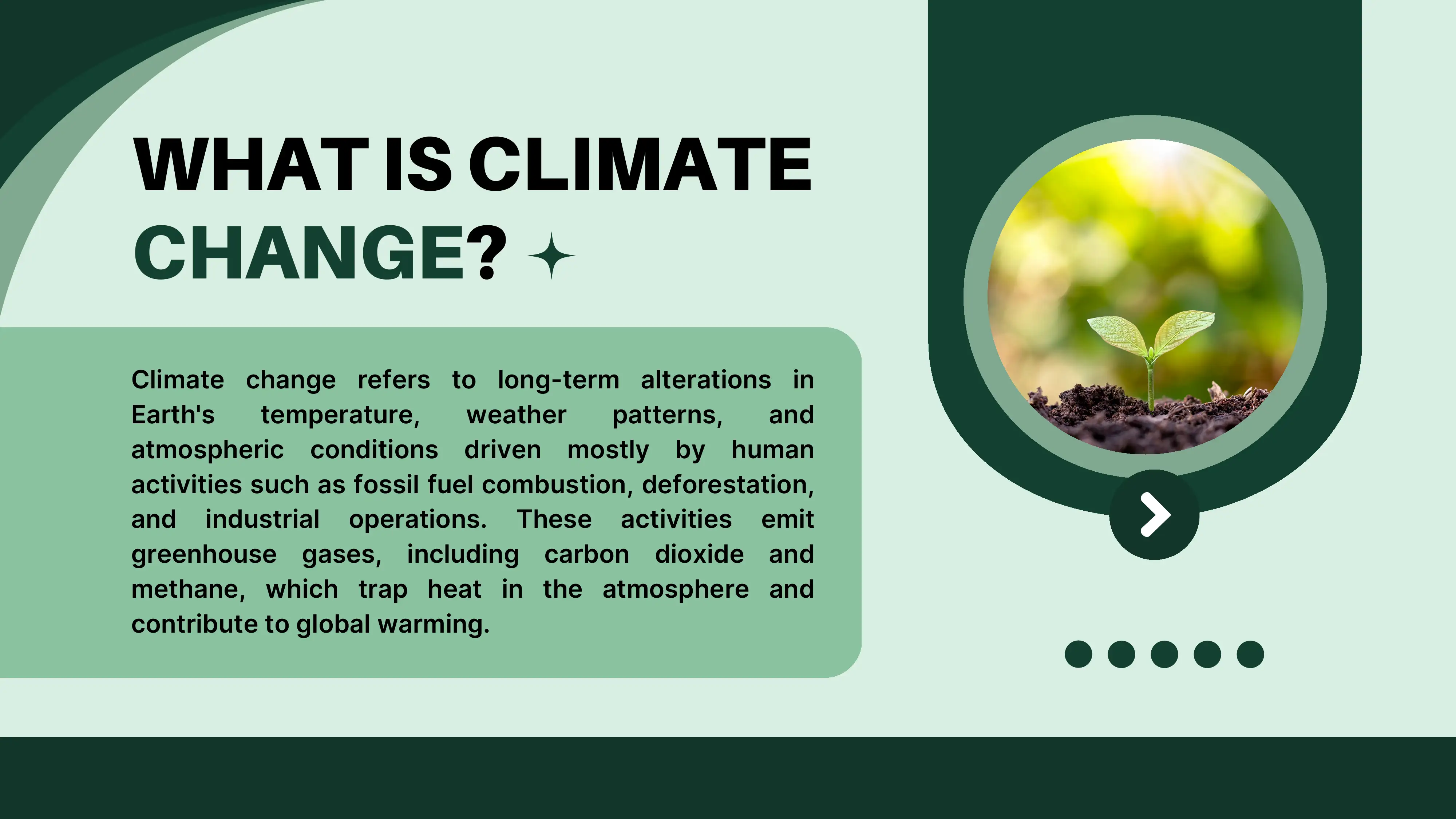 WHAT IS CLIMATE CHANGE?

Climate change refers to long-term alterations in Earth's temperature, weather patterns, and atmospheric conditions driven mostly by human activities such as fossil fuel combustion, deforestation, and industrial operations. These activities emit greenhouse gases, including carbon dioxide and methane, which trap heat in the atmosphere and contribute to global warming.